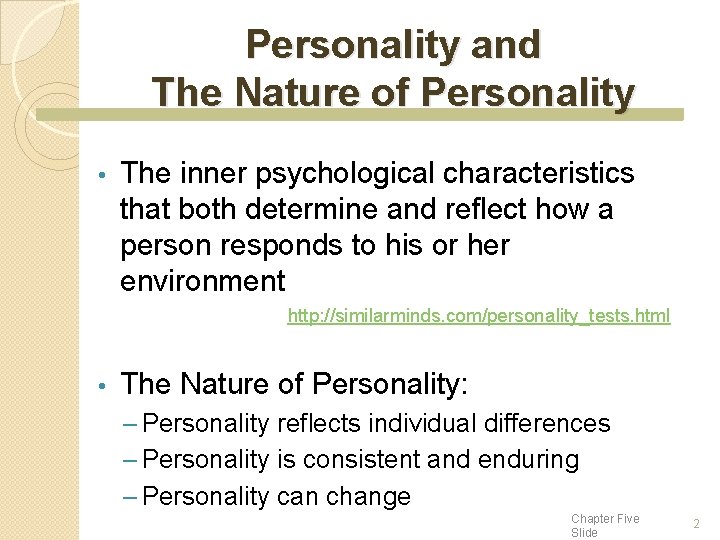 Personality and
The Nature of Personality

• The inner psychological characteristics that both determine and reflect how a person responds to his or her environment

http://similarminds.com/personality_tests.html

• The Nature of Personality:
– Personality reflects individual differences
– Personality is consistent and enduring
– Personality can change

Chapter Five Slide 2